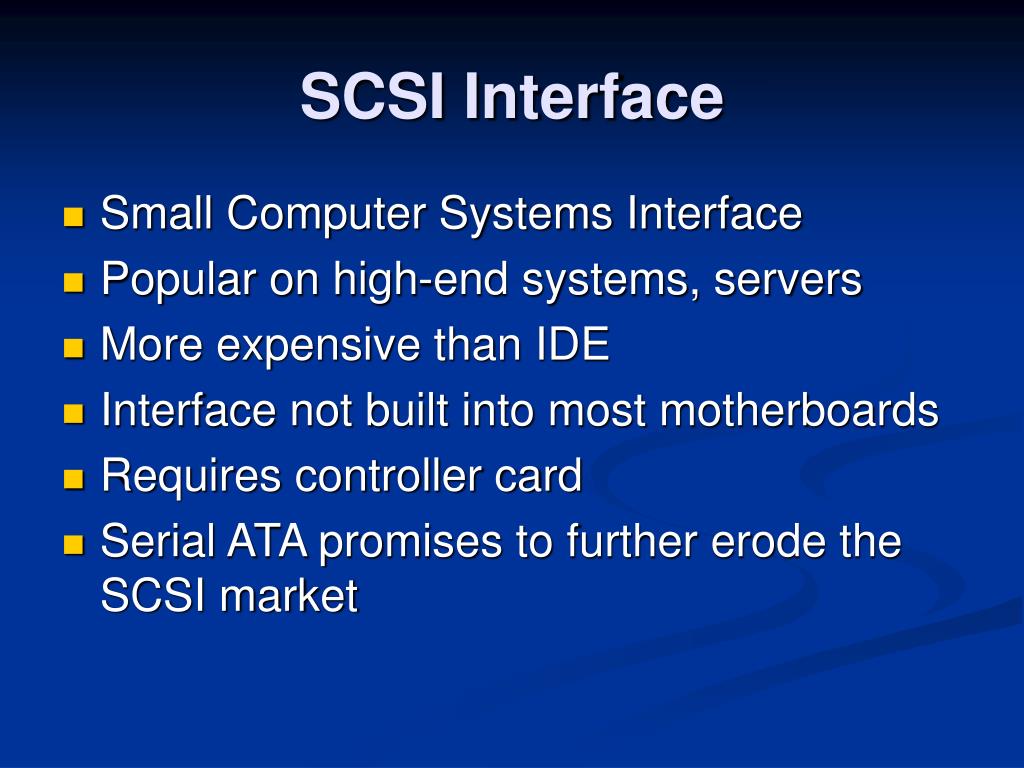 SCSI Interface

- Small Computer Systems Interface
- Popular on high-end systems, servers
- More expensive than IDE
- Interface not built into most motherboards
- Requires controller card
- Serial ATA promises to further erode the SCSI market